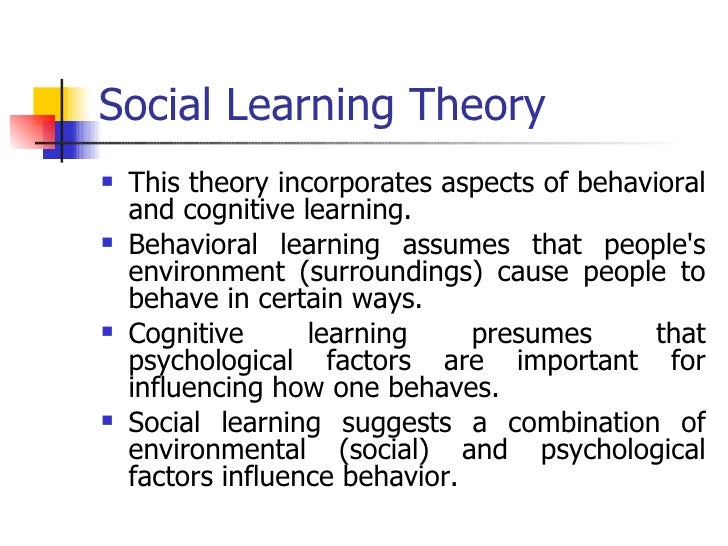 Social Learning Theory

- This theory incorporates aspects of behavioral and cognitive learning.
- Behavioral learning assumes that people's environment (surroundings) cause people to behave in certain ways.
- Cognitive learning presumes that psychological factors are important for influencing how one behaves.
- Social learning suggests a combination of environmental (social) and psychological factors influence behavior.